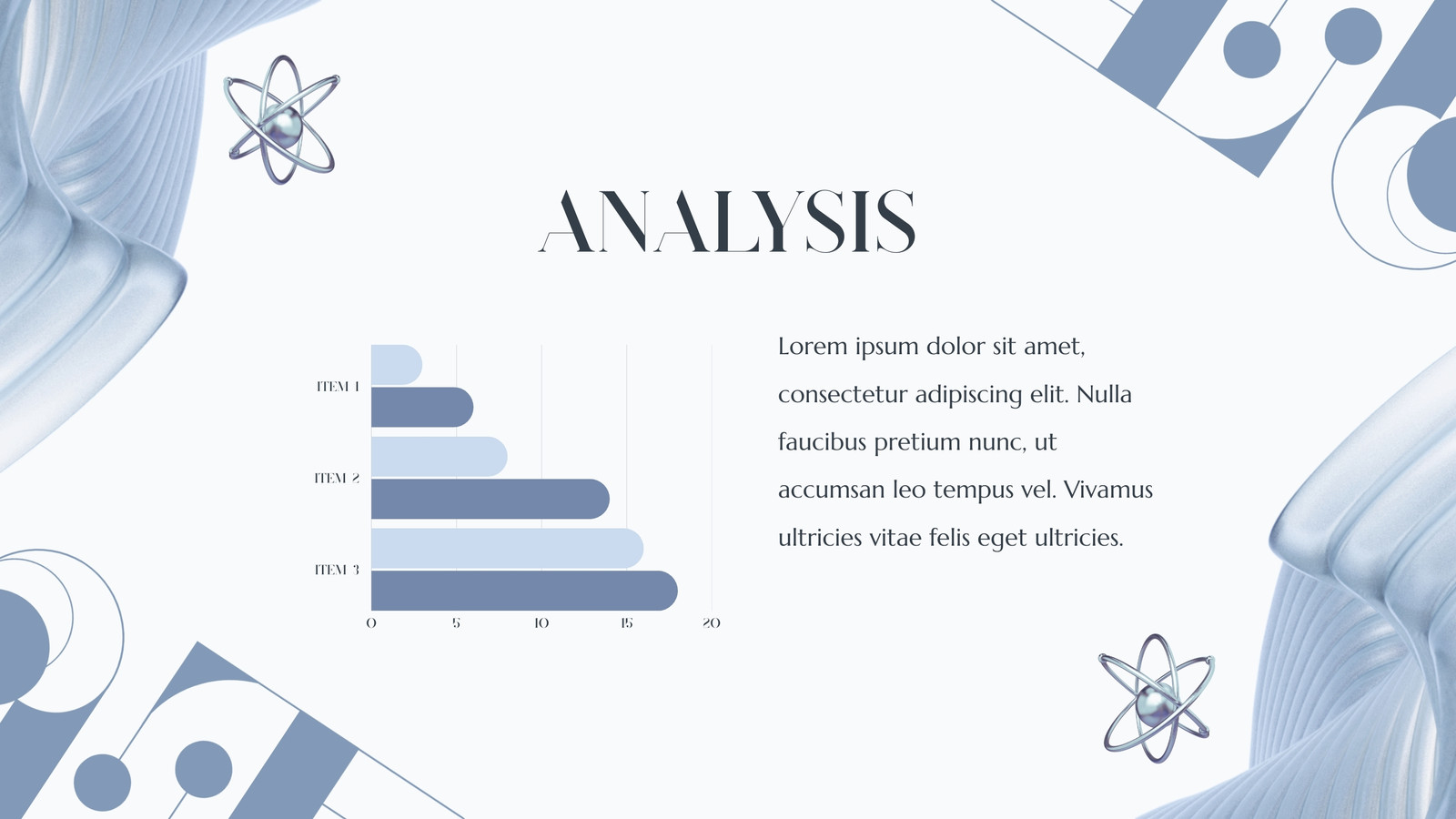 ANALYSIS

ITEM 1
ITEM 2
ITEM 3
0 5 10 15 20

Lorem ipsum dolor sit amet, consectetur adipiscing elit. Nulla faucibus pretium nunc, ut accumsan leo tempus vel. Vivamus ultricies vitae felis eget ultricies.